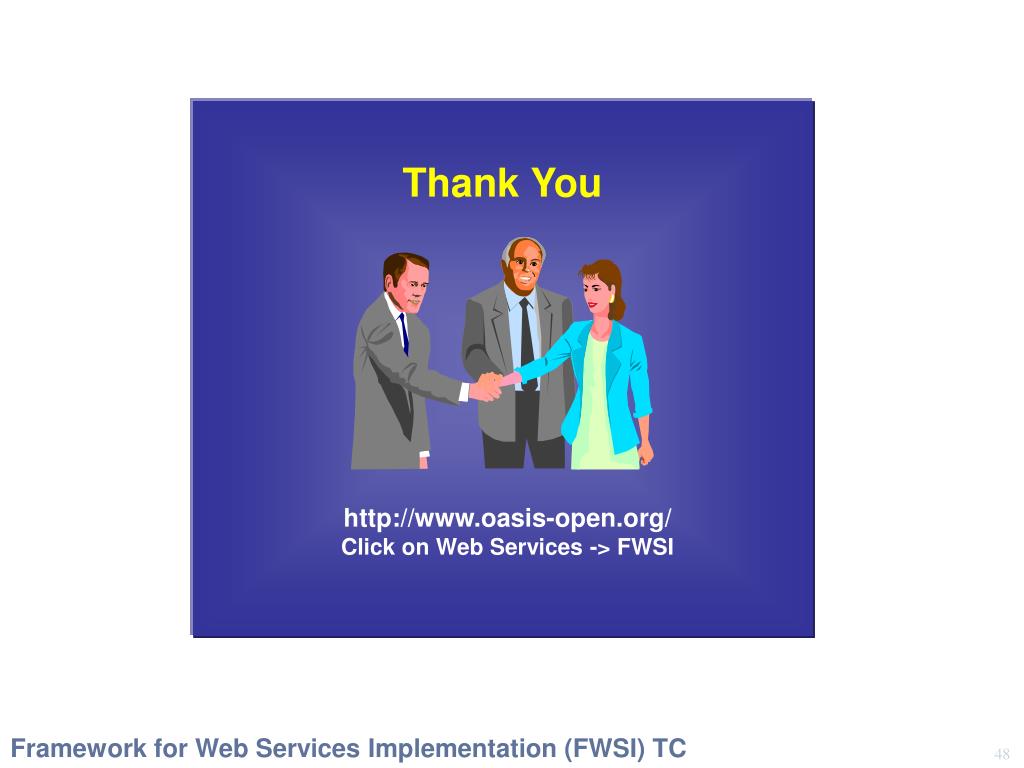 Thank You

http://www.oasis-open.org/
Click on Web Services -> FWSI

Framework for Web Services Implementation (FWSI) TC

48